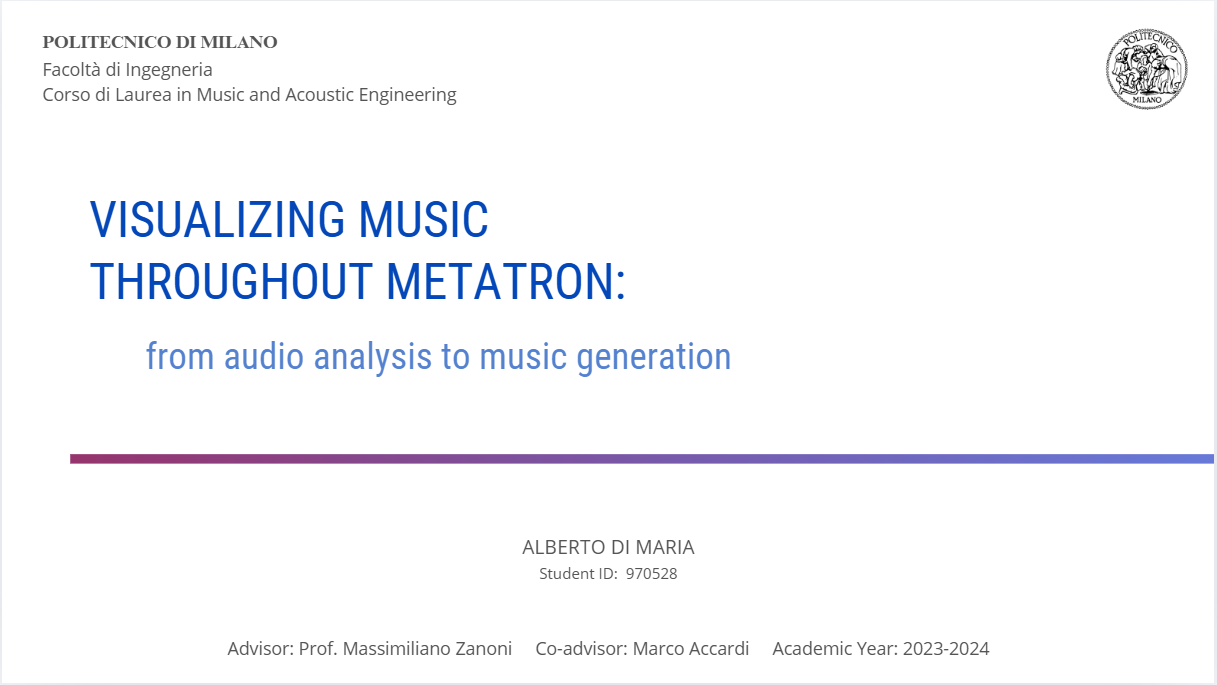 POLITECNICO DI MILANO
Facoltà di Ingegneria
Corso di Laurea in Music and Acoustic Engineering

POLITECNICO
MILANO

VISUALIZING MUSIC THROUGHOUT METATRON:

from audio analysis to music generation

ALBERTO DI MARIA
Student ID: 970528

Advisor: Prof. Massimiliano Zanoni Co-advisor: Marco Accardi Academic Year: 2023-2024